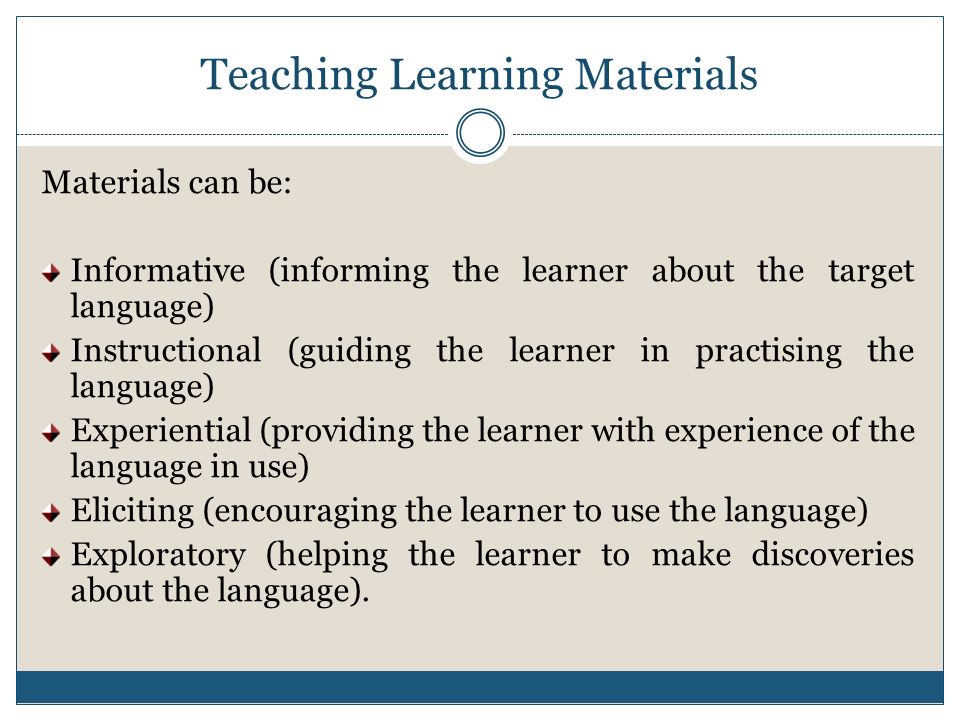 Teaching Learning Materials

Materials can be:

Informative (informing the learner about the target language)
Instructional (guiding the learner in practising the language)
Experiential (providing the learner with experience of the language in use)
Eliciting (encouraging the learner to use the language)
Exploratory (helping the learner to make discoveries about the language).